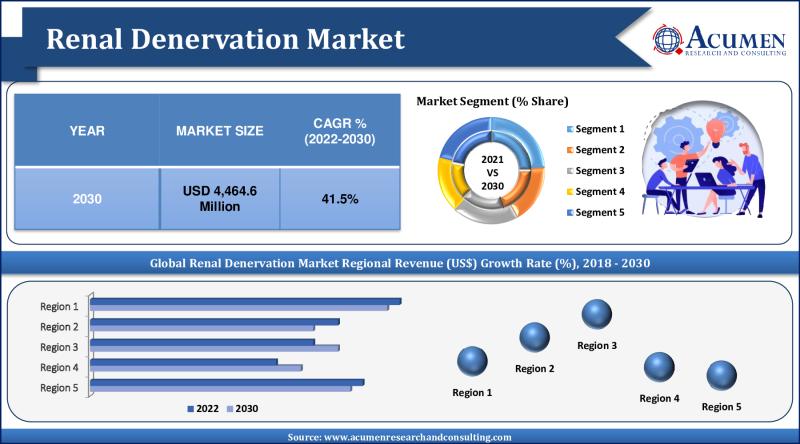 Renal Denervation Market

ACUMEN
RESEARCH AND CONSULTING

| YEAR | MARKET SIZE | CAGR % (2022-2030) |
|---|---|---|
| 2030 | USD 4,464.6 Million | 41.5% |

Market Segment (% Share)

2021 VS 2030

Segment 1
Segment 2
Segment 3
Segment 4
Segment 5

Global Renal Denervation Market Regional Revenue (US$) Growth Rate (%), 2018 - 2030

Region 1
Region 2
Region 3
Region 4
Region 5

2022
2030

Region 1
Region 2
Region 3
Region 4
Region 5

Source: www.acumenresearchandconsulting.com